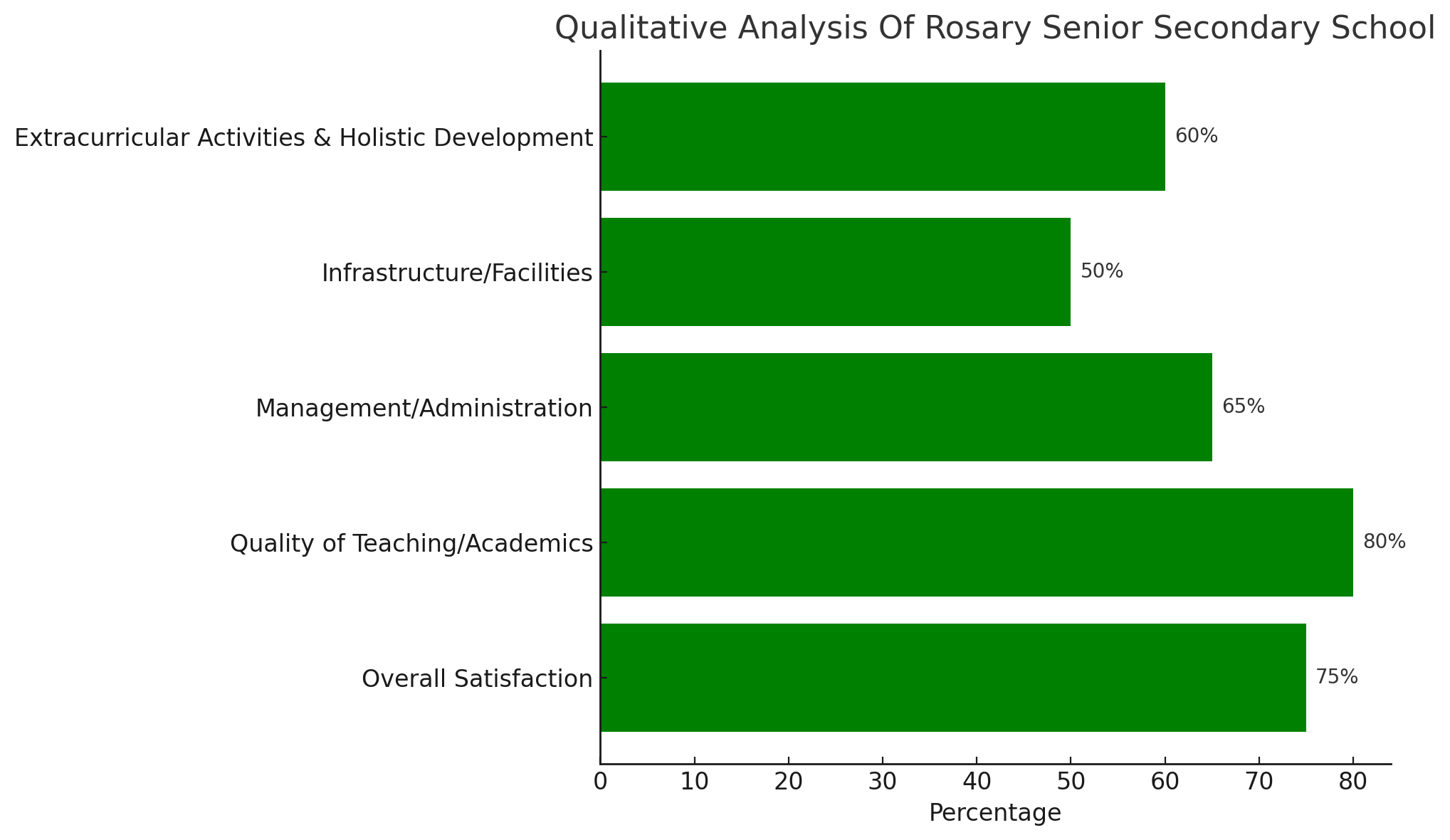 Qualitative Analysis Of Rosary Senior Secondary School

Extracurricular Activities & Holistic Development
60%
Infrastructure/Facilities
50%
Management/Administration
65%
Quality of Teaching/Academics
80%
Overall Satisfaction
75%

0 10 20 30 40 50 60 70 80
Percentage